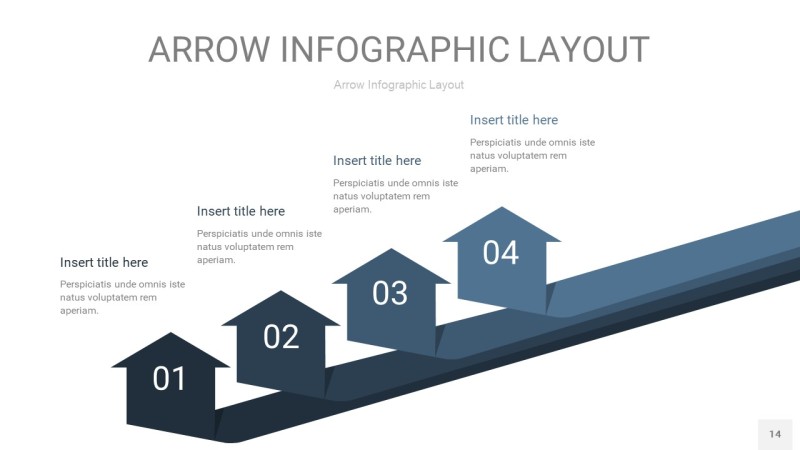 ARROW INFOGRAPHIC LAYOUT

Arrow Infographic Layout

Insert title here

Perspiciatis unde omnis iste natus voluptatem rem aperiam.

Insert title here

Perspiciatis unde omnis iste natus voluptatem rem aperiam.

Insert title here

Perspiciatis unde omnis iste natus voluptatem rem aperiam.

Insert title here

Perspiciatis unde omnis iste natus voluptatem rem aperiam.

01

02

03

04

14